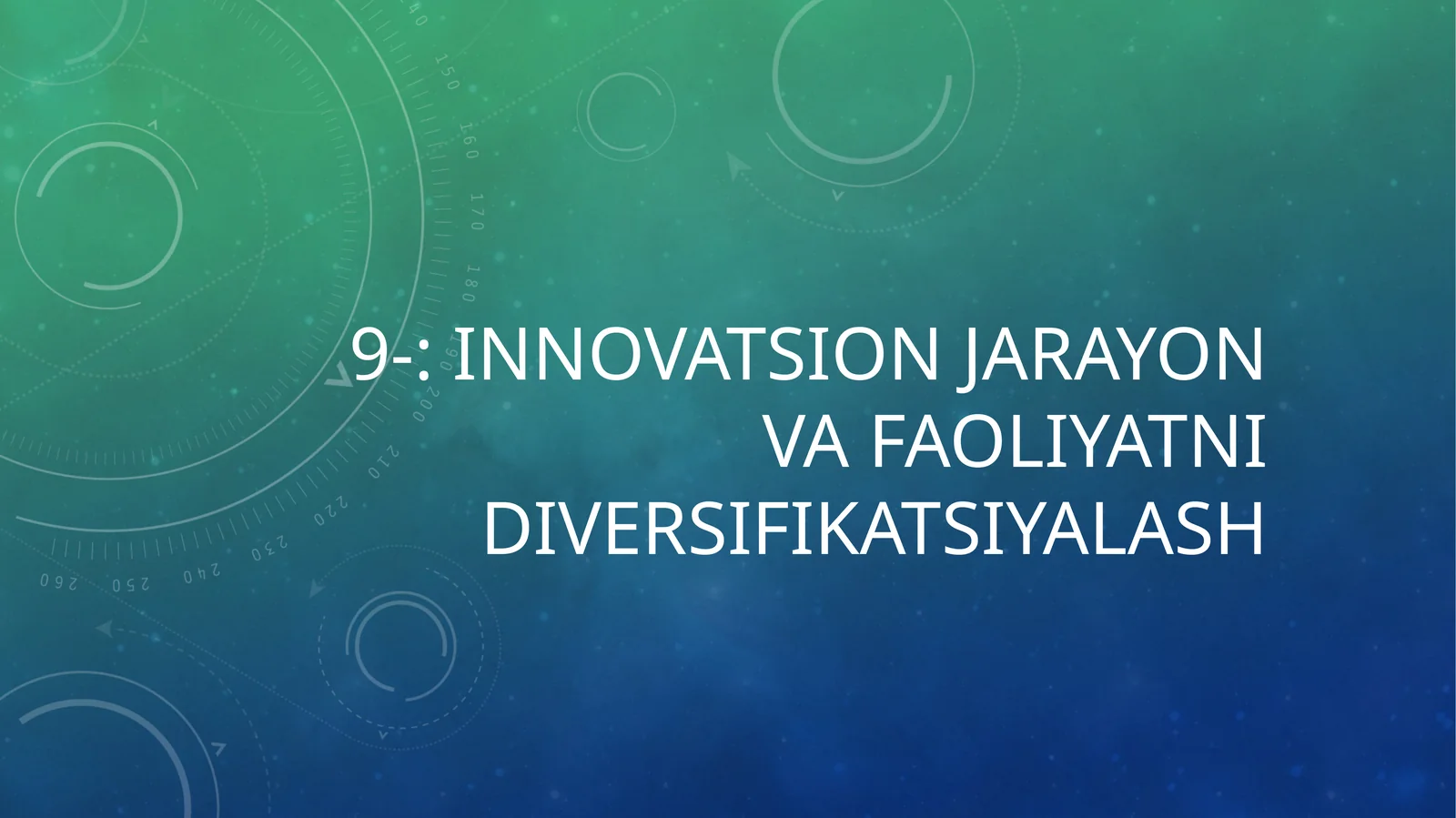 9-: INNOVATSION JARAYON VA FAOLIYATNI DIVERSIFIKATSIYALASH